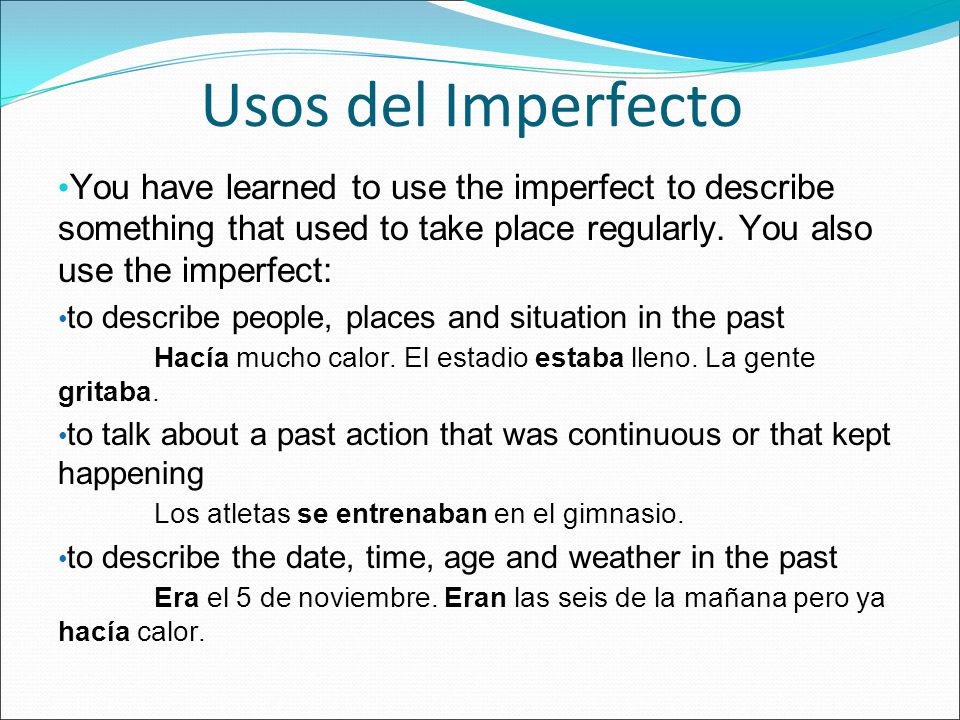 Usos del Imperfecto

•You have learned to use the imperfect to describe something that used to take place regularly. You also use the imperfect:

•to describe people, places and situation in the past

Hacía mucho calor. El estadio estaba lleno. La gente gritaba.

•to talk about a past action that was continuous or that kept happening

Los atletas se entrenaban en el gimnasio.

•to describe the date, time, age and weather in the past

Era el 5 de noviembre. Eran las seis de la mañana pero ya hacía calor.